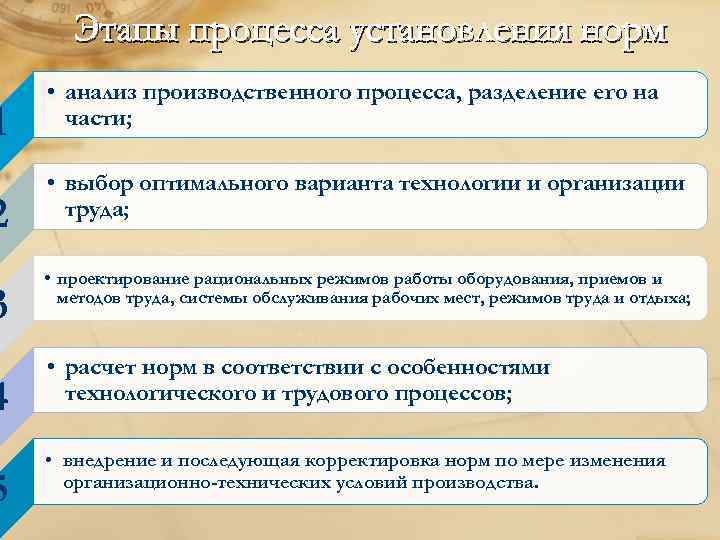 Этапы процесса установления норм

1

• анализ производственного процесса, разделение его на части;

2

• выбор оптимального варианта технологии и организации труда;

3

• проектирование рациональных режимов работы оборудования, приемов и методов труда, системы обслуживания рабочих мест, режимов труда и отдыха;

4

• расчет норм в соответствии с особенностями технологического и трудового процессов;

5

• внедрение и последующая корректировка норм по мере изменения организационно-технических условий производства.